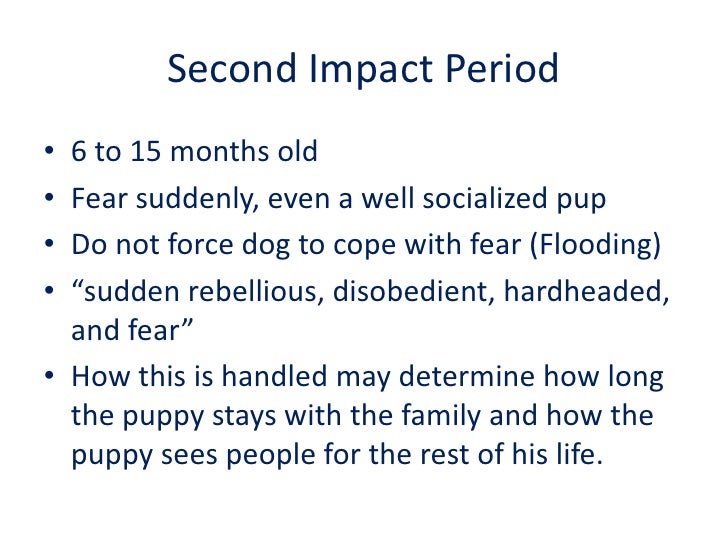 Second Impact Period

• 6 to 15 months old
• Fear suddenly, even a well socialized pup
• Do not force dog to cope with fear (Flooding)
• “sudden rebellious, disobedient, hardheaded, and fear”
• How this is handled may determine how long the puppy stays with the family and how the puppy sees people for the rest of his life.